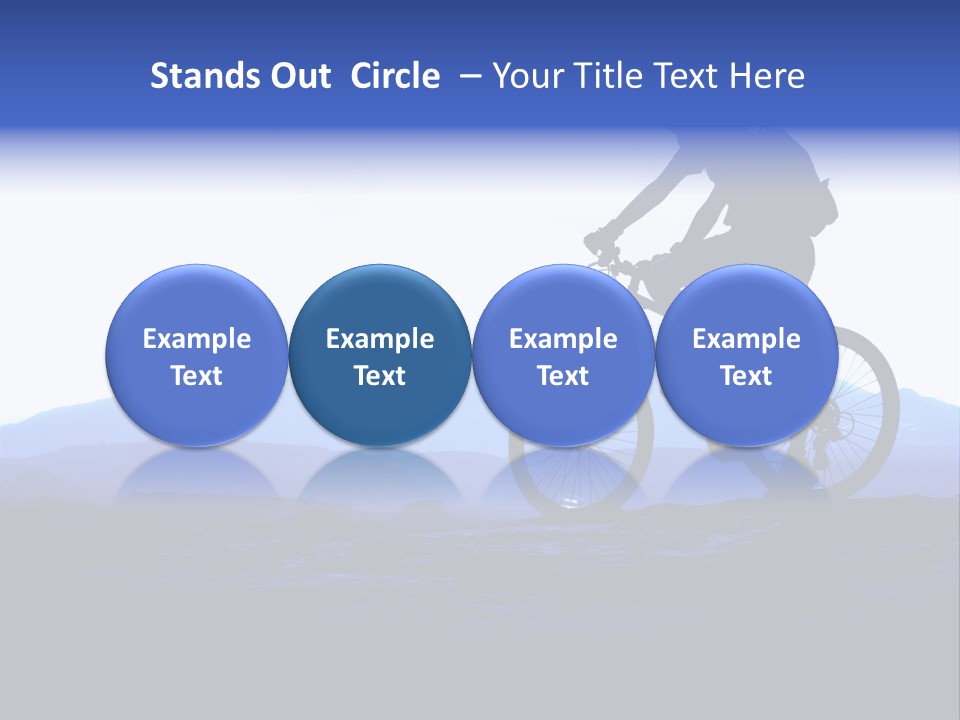 Stands Out Circle – Your Title Text Here

Example Text

Example Text

Example Text

Example Text